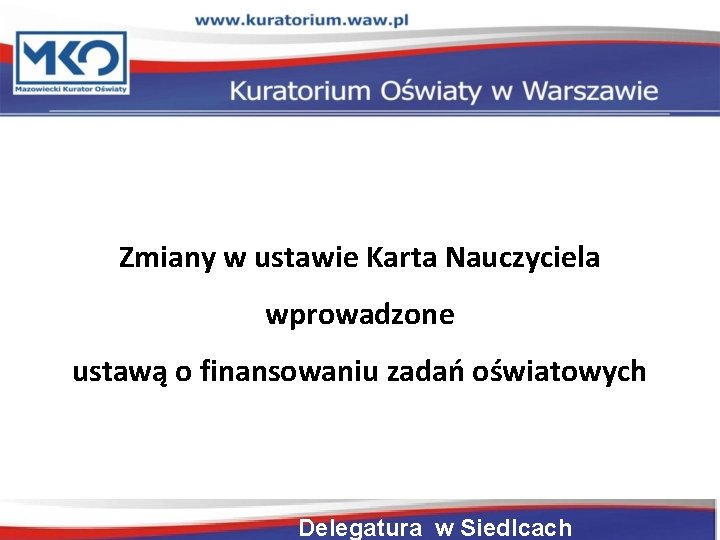 www.kuratorium.waw.pl

MKO
Mazowiecki Kurator Oświaty

Kuratorium Oświaty w Warszawie

Zmiany w ustawie Karta Nauczyciela

wprowadzone

ustawą o finansowaniu zadań oświatowych

Delegatura w Siedlcach